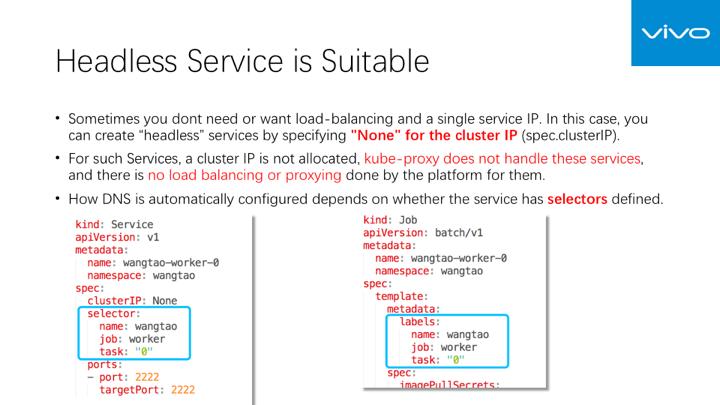 vivo

Headless Service is Suitable

• Sometimes you dont need or want load-balancing and a single service IP. In this case, you can create “headless” services by specifying "None" for the cluster IP (spec.clusterIP).

• For such Services, a cluster IP is not allocated, kube-proxy does not handle these services, and there is no load balancing or proxying done by the platform for them.

• How DNS is automatically configured depends on whether the service has selectors defined.

kind: Service
apiVersion: v1
metadata:
  name: wangtao-worker-0
  namespace: wangtao
spec:
  clusterIP: None
  selector:
    name: wangtao
    job: worker
    task: "0"
  ports:
  - port: 2222
    targetPort: 2222

kind: Job
apiVersion: batch/v1
metadata:
  name: wangtao-worker-0
  namespace: wangtao
spec:
  template:
    metadata:
      labels:
        name: wangtao
        job: worker
        task: "0"
    spec:
      imagePullSecrets: